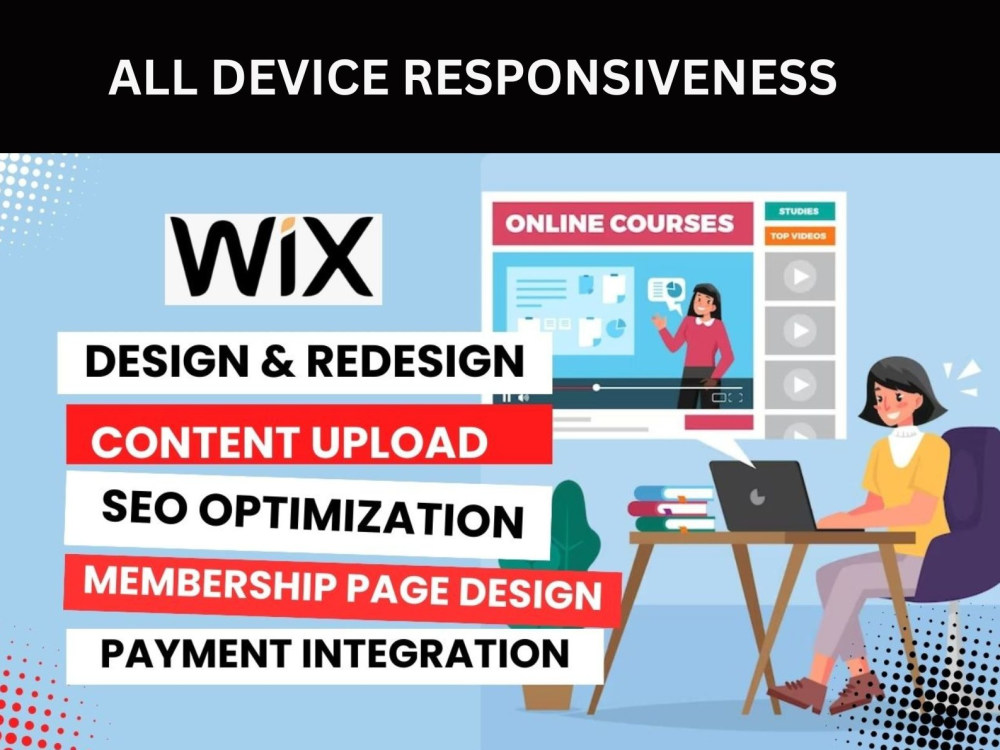 ALL DEVICE RESPONSIVENESS

WiX

DESIGN & REDESIGN

CONTENT UPLOAD

SEO OPTIMIZATION

MEMBERSHIP PAGE DESIGN

PAYMENT INTEGRATION

ONLINE COURSES

STUDIES

TOP VIDEOS